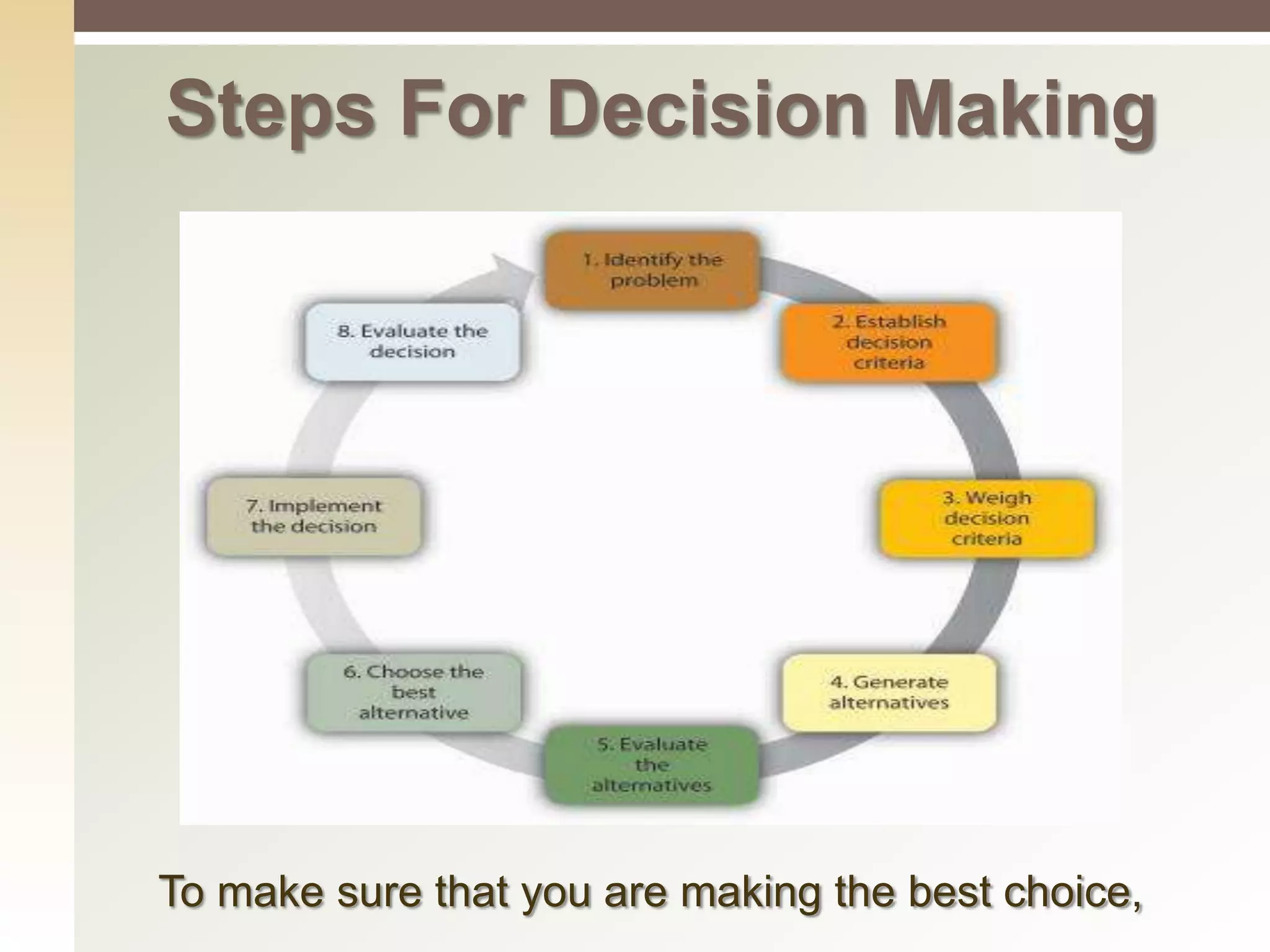 Steps For Decision Making

1. Identify the problem

2. Establish decision criteria

3. Weigh decision criteria

4. Generate alternatives

5. Evaluate the alternatives

6. Choose the best alternative

7. Implement the decision

8. Evaluate the decision

To make sure that you are making the best choice,